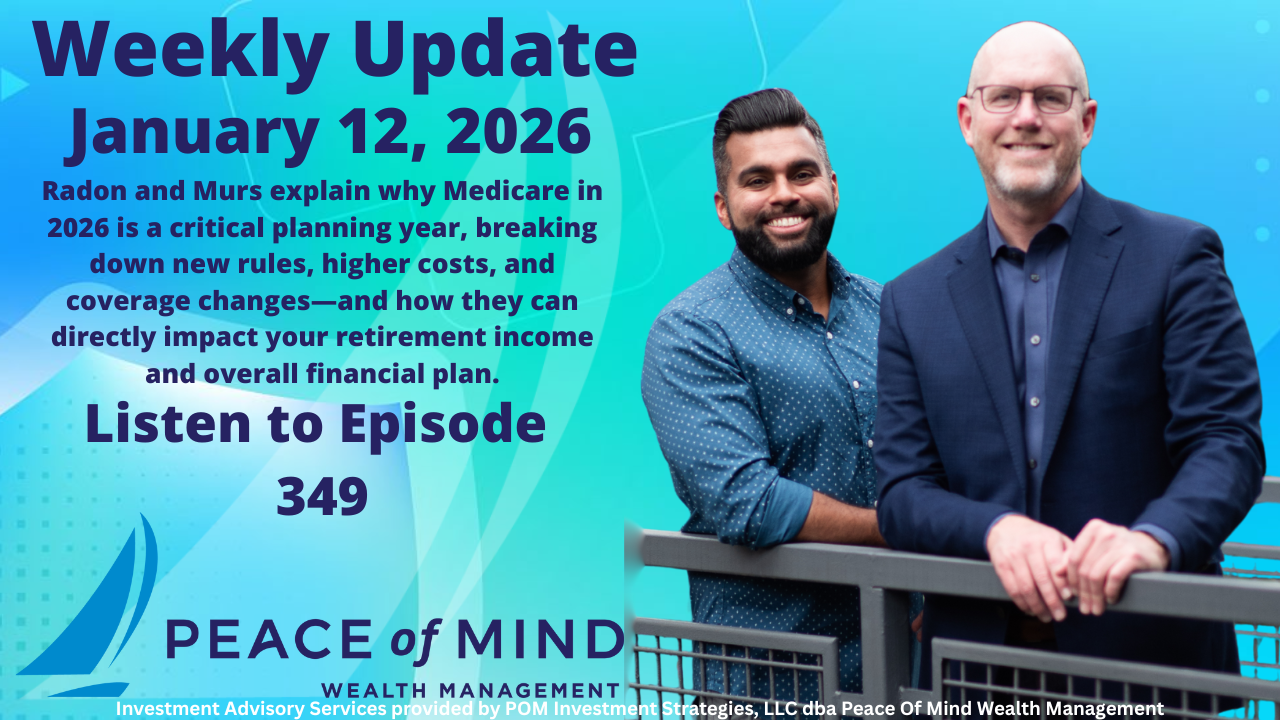 Weekly Update
January 12, 2026

Radon and Murs explain why Medicare in 2026 is a critical planning year, breaking down new rules, higher costs, and coverage changes—and how they can directly impact your retirement income and overall financial plan.

Listen to Episode 349

PEACE of MIND
WEALTH MANAGEMENT

Investment Advisory Services provided by POM Investment Strategies, LLC dba Peace Of Mind Wealth Management